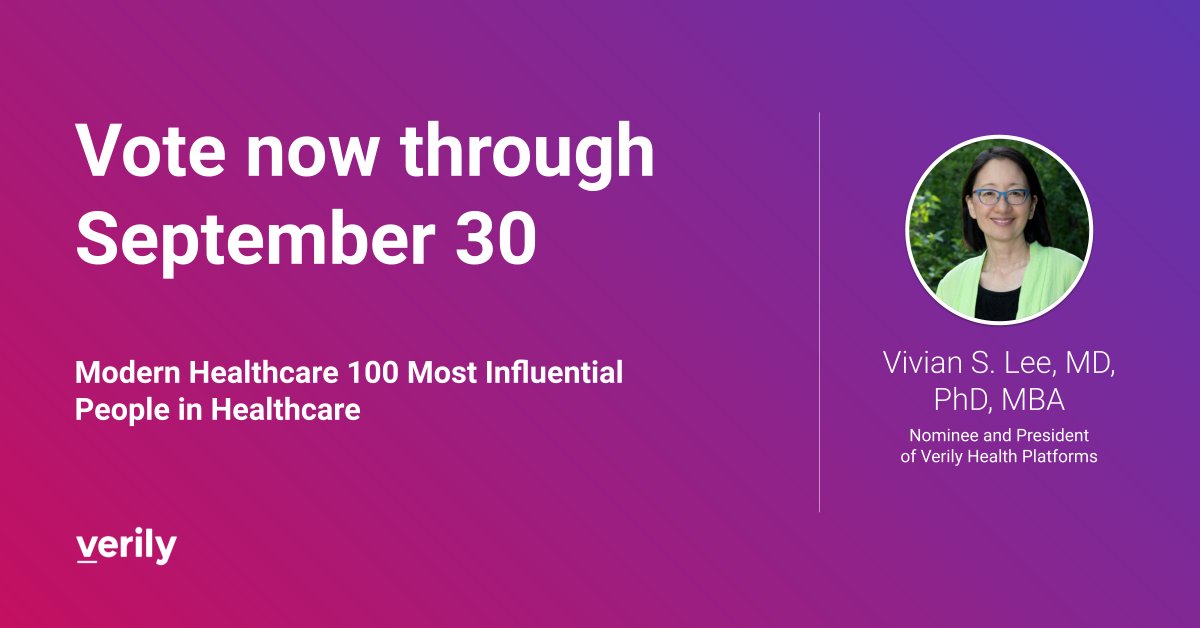 Vote now through September 30

Modern Healthcare 100 Most Influential People in Healthcare

verily

Vivian S. Lee, MD, PhD, MBA

Nominee and President of Verily Health Platforms